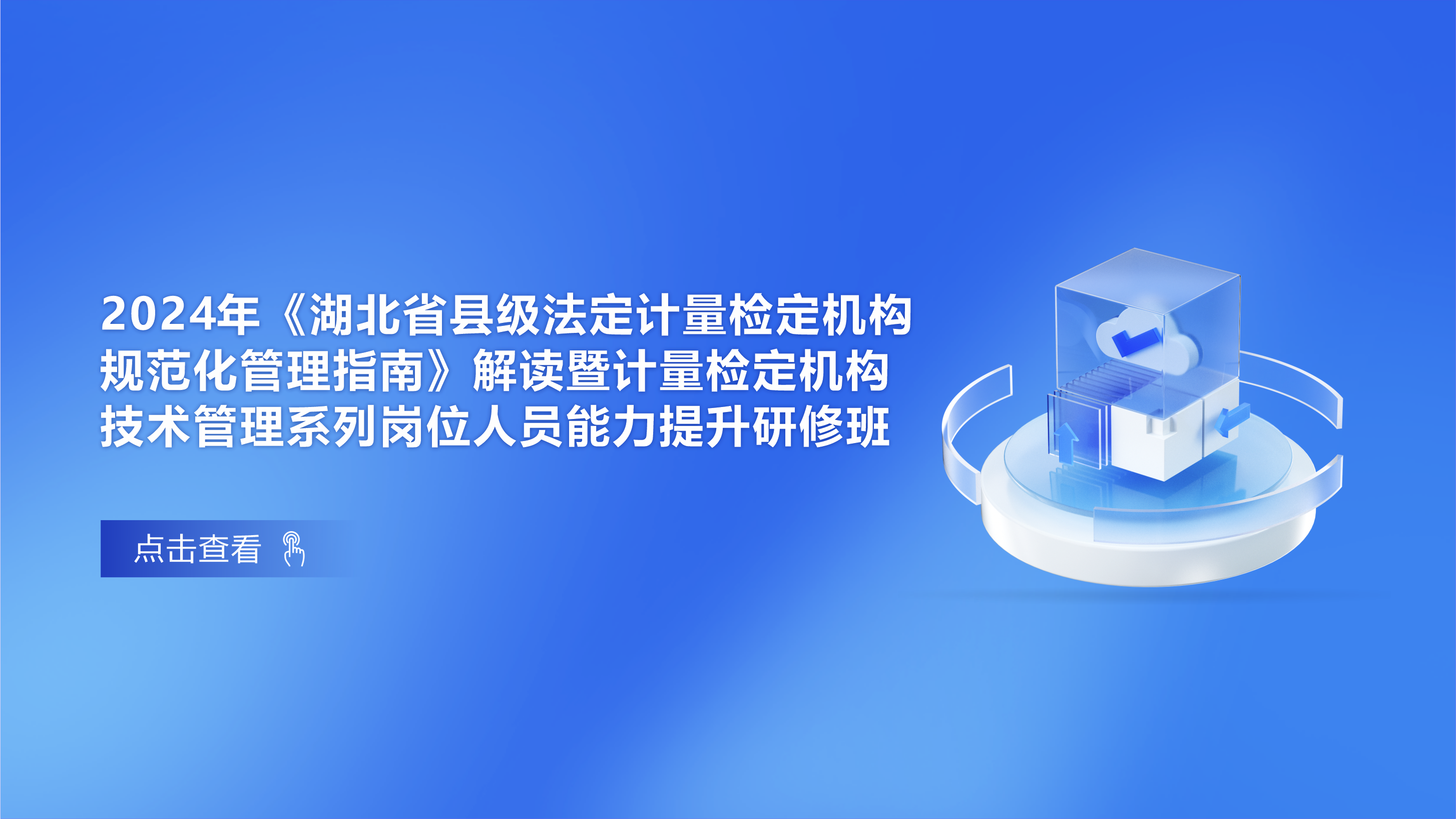 2024年《湖北省县级法定计量检定机构规范化管理指南》解读暨计量检定机构技术管理系列岗位人员能力提升研修班

点击查看